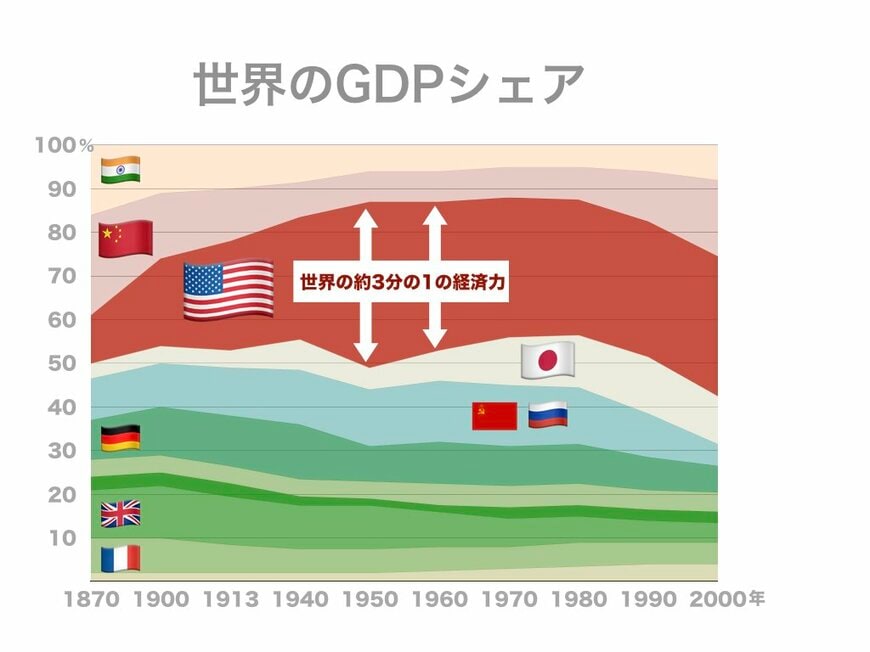 世界のGDPシェア

100%
90
80
70
60
50
40
30
20
10

世界の約3分の1の経済力

1870 1900 1913 1940 1950 1960 1970 1980 1990 2000年